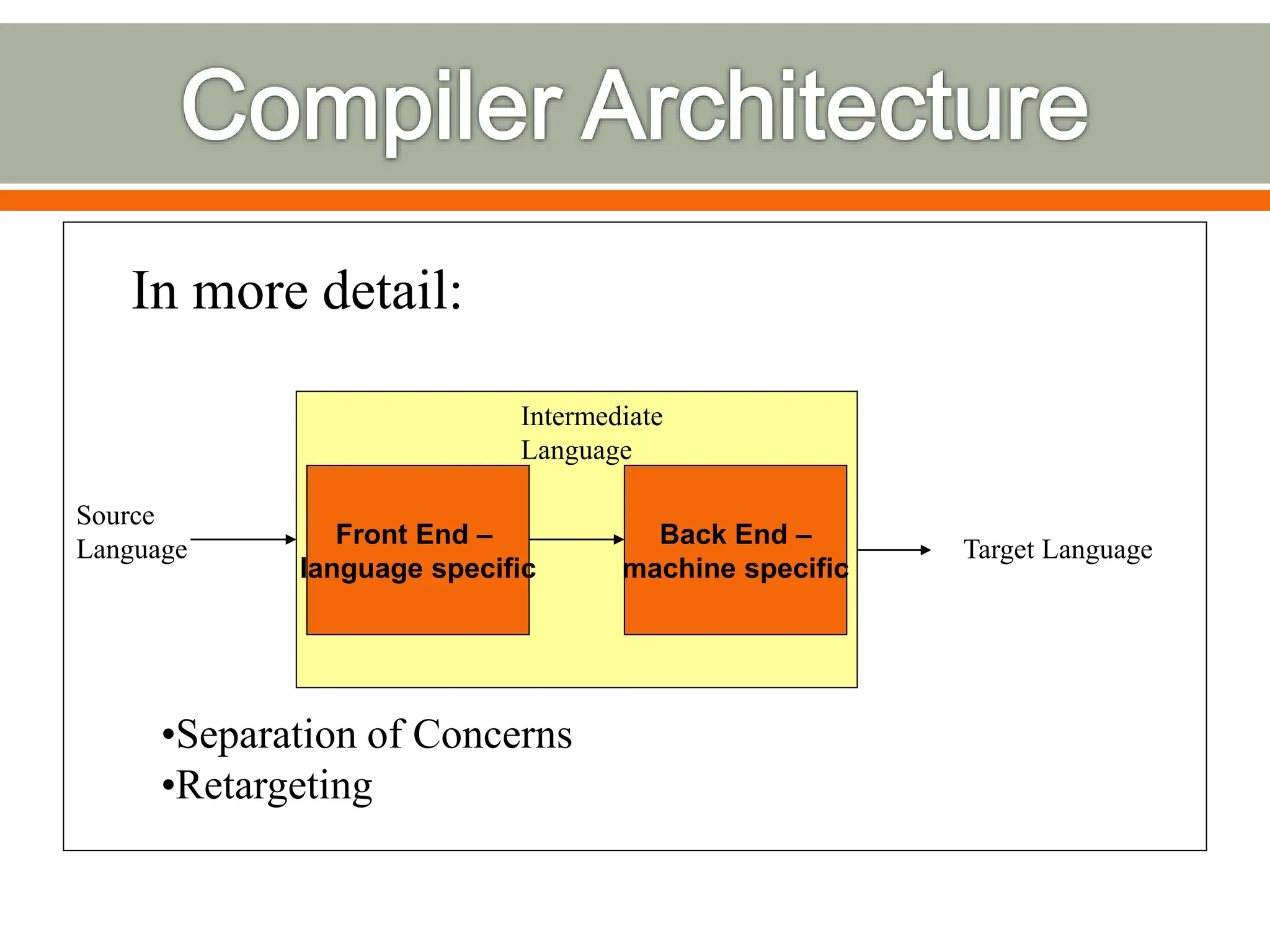 Compiler Architecture

In more detail:

Intermediate Language

Source Language

Front End – language specific

Back End – machine specific

Target Language

•Separation of Concerns
•Retargeting